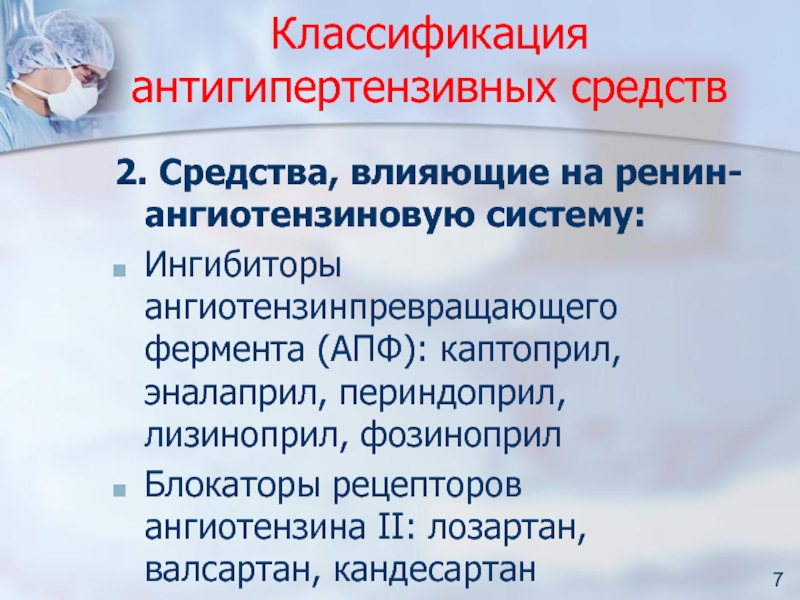 Классификация антигипертензивных средств

2. Средства, влияющие на ренин-ангиотензиновую систему:

Ингибиторы ангиотензинпревращающего фермента (АПФ): каптоприл, эналаприл, периндоприл, лизиноприл, фозиноприл

Блокаторы рецепторов ангиотензина II: лозартан, валсартан, кандесартан

7